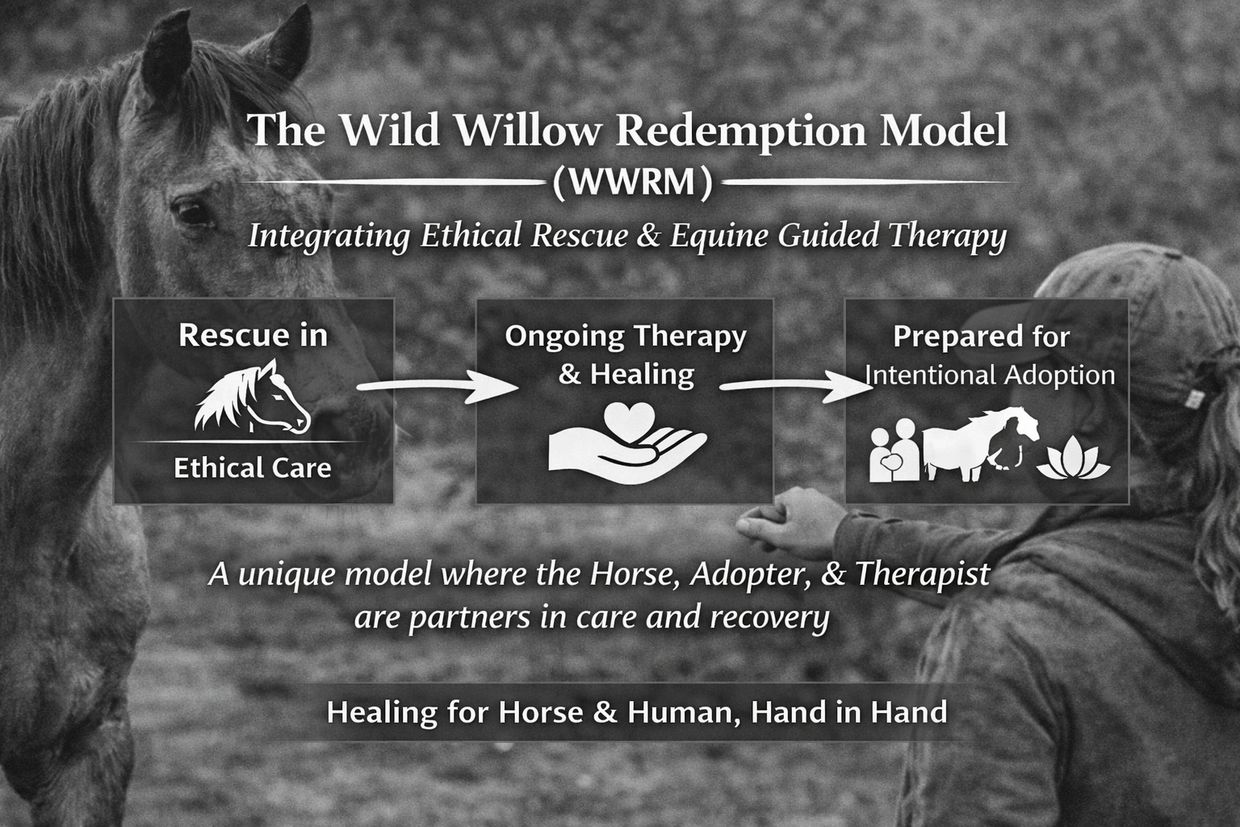 The Wild Willow Redemption Model

(WWRM)

Integrating Ethical Rescue & Equine Guided Therapy

Rescue in

Ethical Care

Ongoing Therapy & Healing

Prepared for Intentional Adoption

A unique model where the Horse, Adopter, & Therapist are partners in care and recovery

Healing for Horse & Human, Hand in Hand